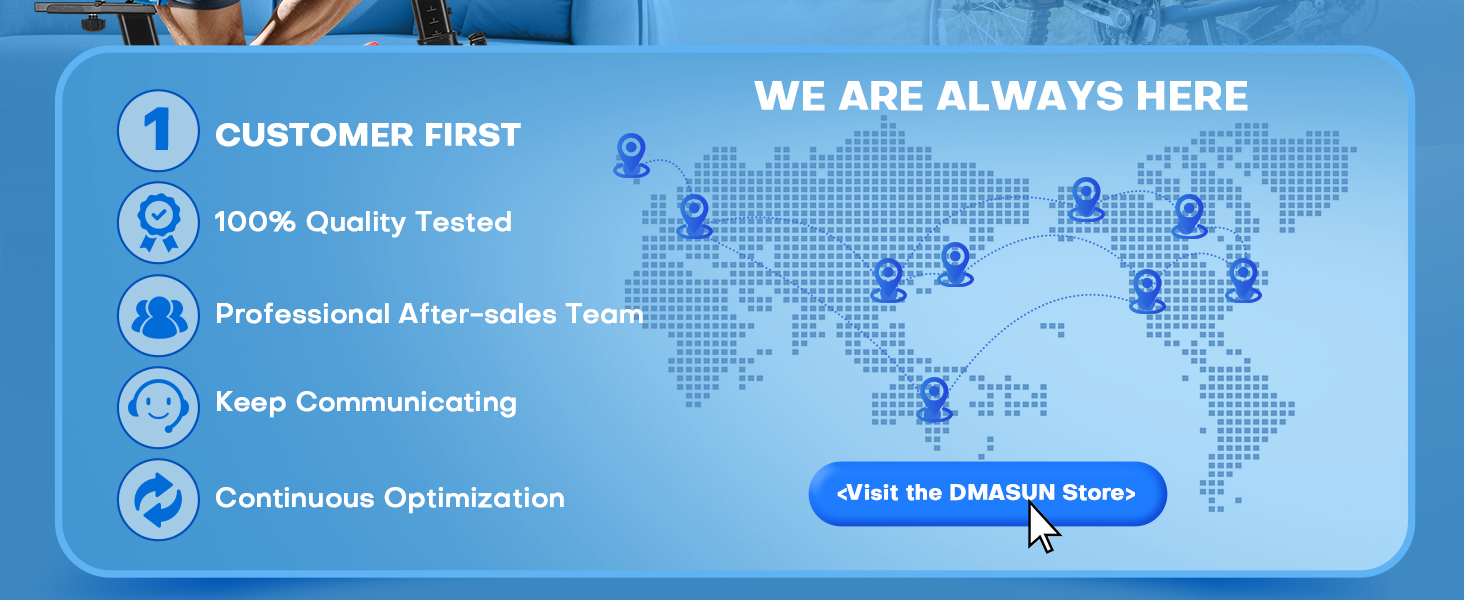 1 CUSTOMER FIRST

100% Quality Tested

Professional After-sales Team

Keep Communicating

Continuous Optimization

WE ARE ALWAYS HERE

<Visit the DMASUN Store>